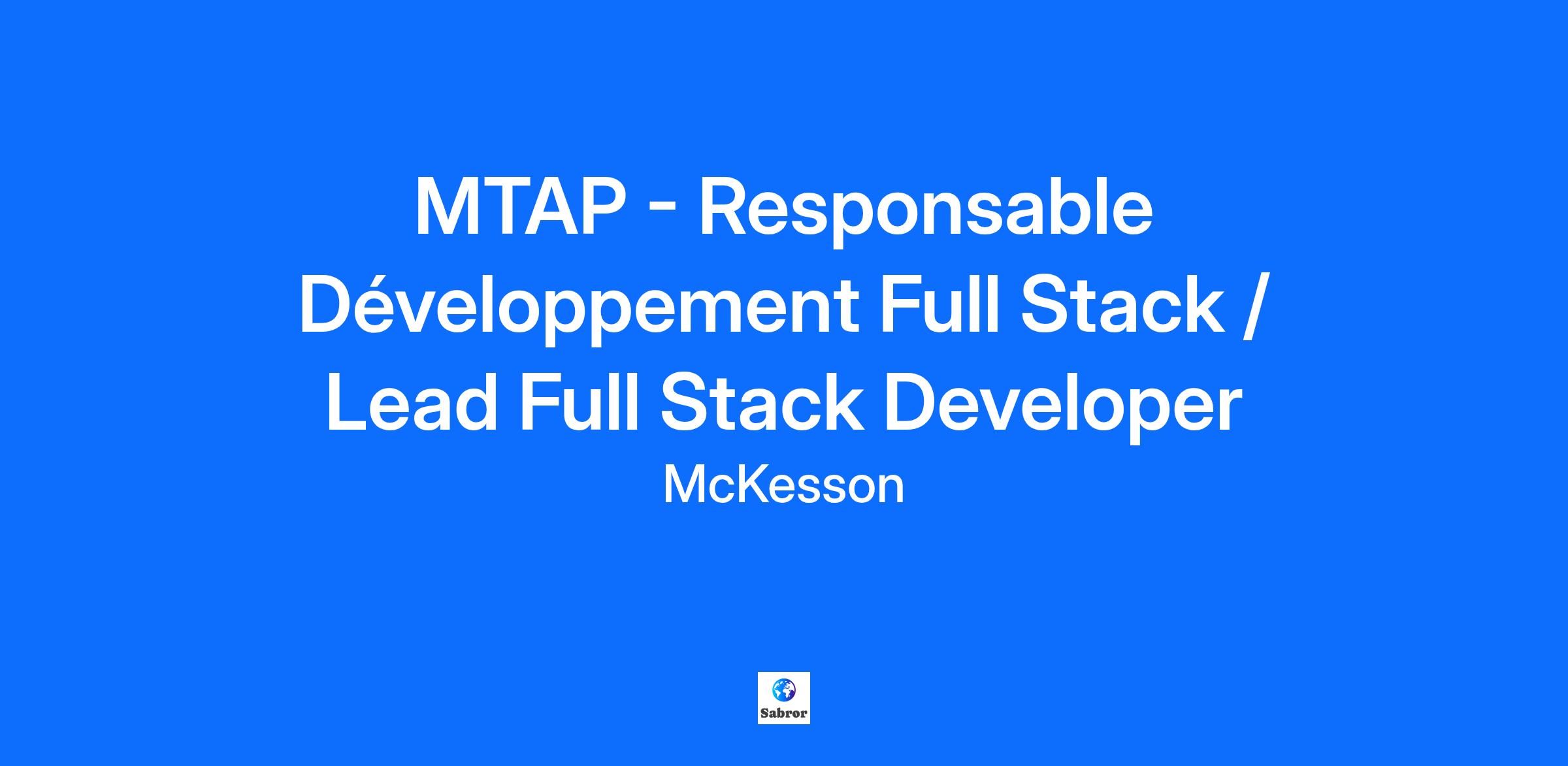 MTAP - Responsable Développement Full Stack / Lead Full Stack Developer

McKesson

Sabror